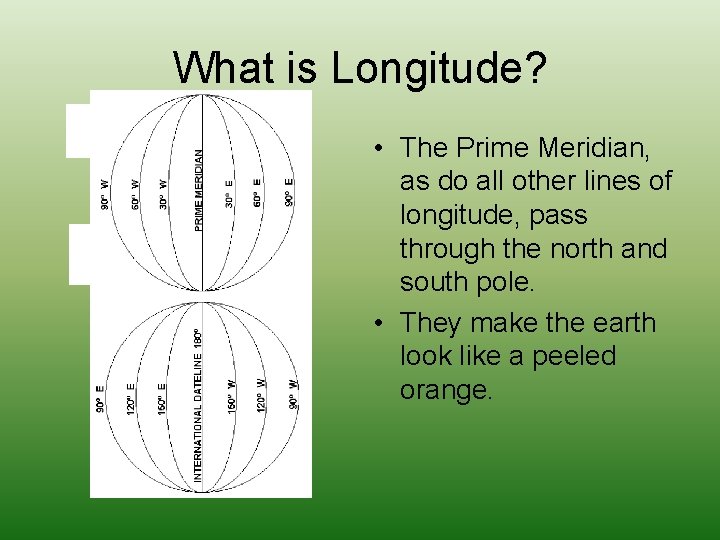 What is Longitude?

90° W
60° W
30° W
PRIME MERIDIAN
30° E
60° E
90° E

90° E
120° E
150° E
INTERNATIONAL DATELINE 180°
150° W
120° W
90° W

• The Prime Meridian, as do all other lines of longitude, pass through the north and south pole.

• They make the earth look like a peeled orange.